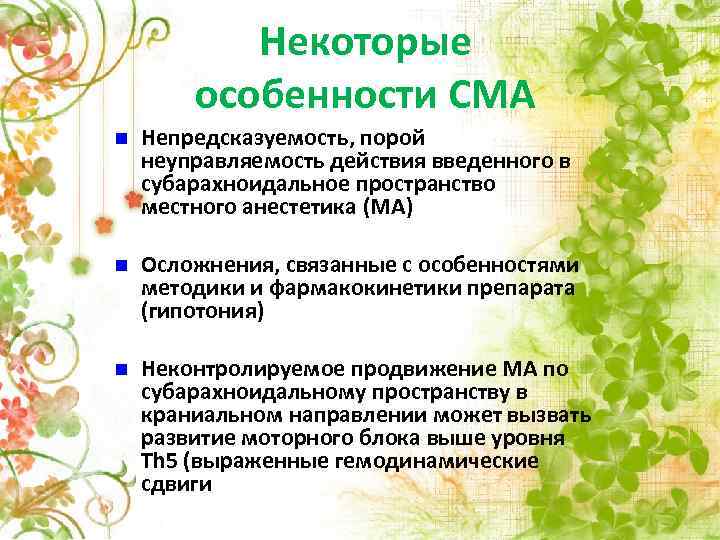 Некоторые особенности СМА

Непредсказуемость, порой неуправляемость действия введенного в субарахноидальное пространство местного анестетика (МА)

Осложнения, связанные с особенностями методики и фармакокинетики препарата (гипотония)

Неконтролируемое продвижение МА по субарахноидальному пространству в краниальном направлении может вызвать развитие моторного блока выше уровня Th5 (выраженные гемодинамические сдвиги